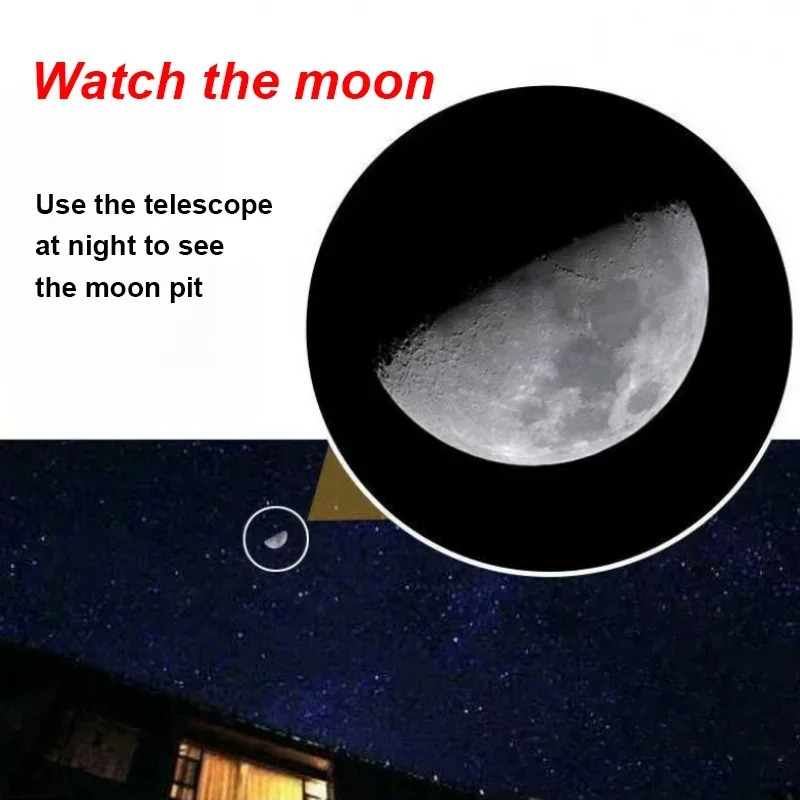 Watch the moon

Use the telescope at night to see the moon pit